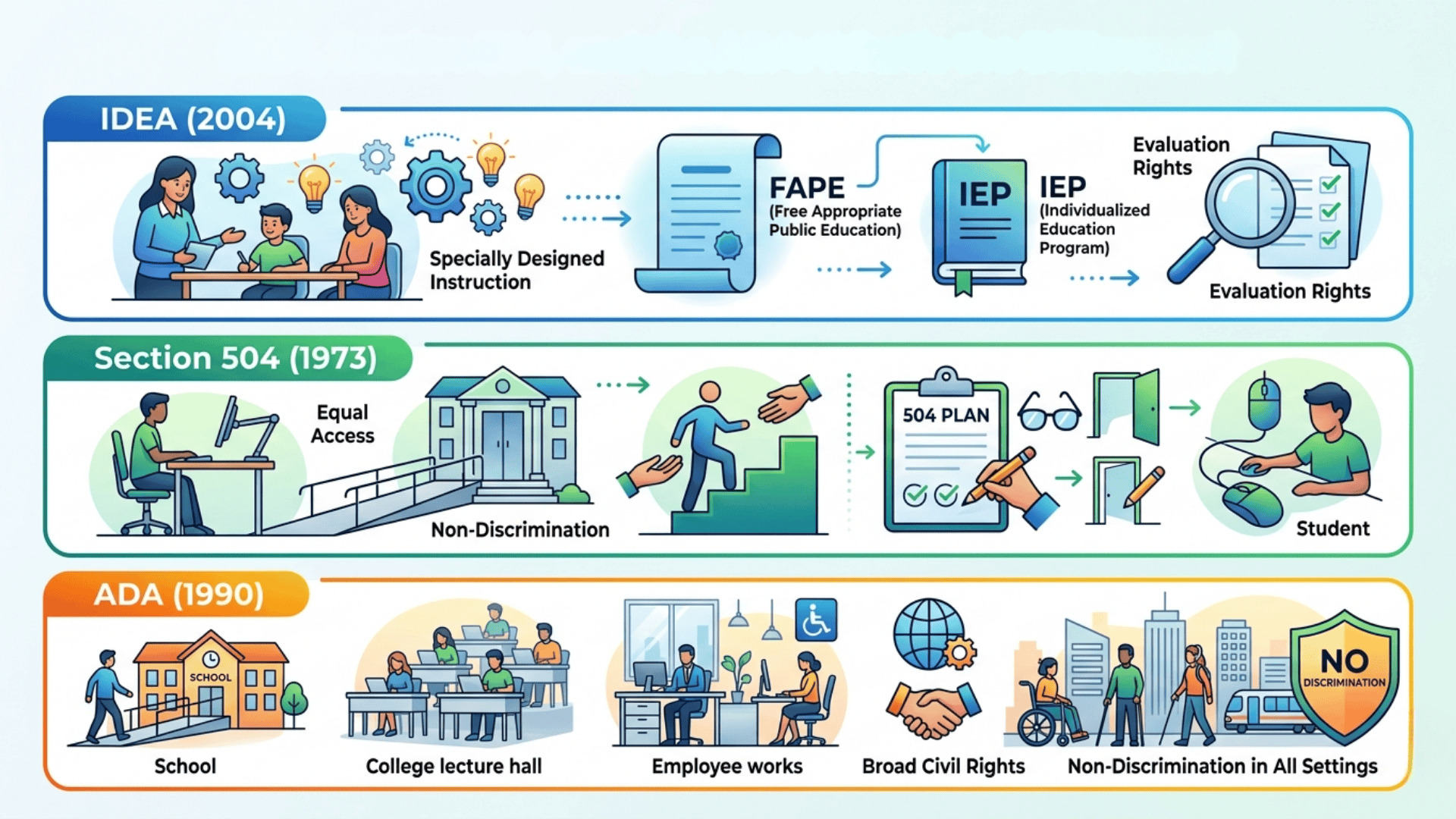 IDEA (2004)

Specially Designed Instruction

FAPE (Free Appropriate Public Education)

IEP

IEP (Individualized Education Program)

Evaluation Rights

Evaluation Rights

Section 504 (1973)

Equal Access

Non-Discrimination

504 PLAN

Student

ADA (1990)

SCHOOL

School

College lecture hall

Employee works

Broad Civil Rights

NO DISCRIMINATION

Non-Discrimination in All Settings